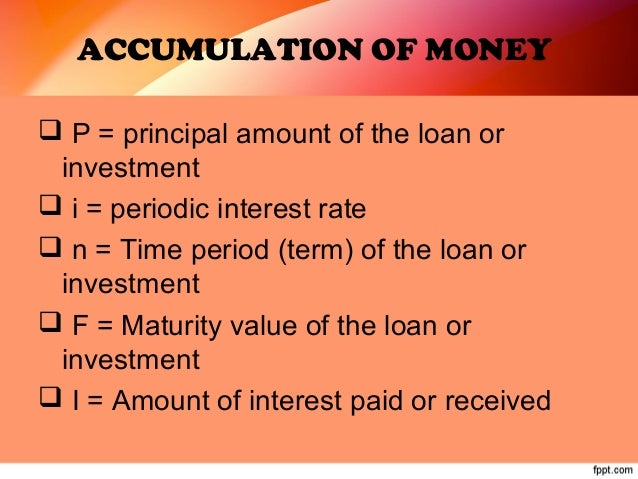 ACCUMULATION OF MONEY

❑ P = principal amount of the loan or investment

❑ i = periodic interest rate

❑ n = Time period (term) of the loan or investment

❑ F = Maturity value of the loan or investment

❑ I = Amount of interest paid or received

fppt.com